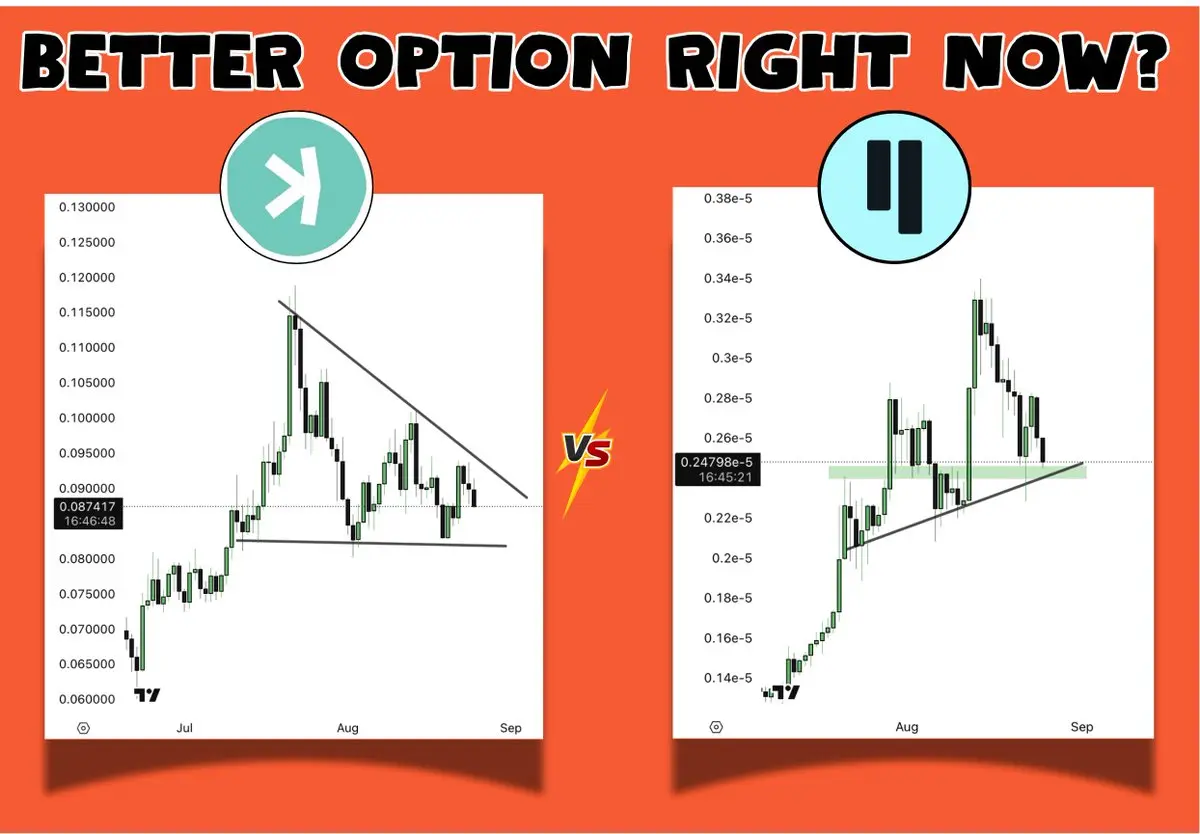 BETTER OPTION RIGHT NOW?

0.130000
0.125000
0.120000
0.115000
0.110000
0.105000
0.100000
0.095000
0.090000
0.087417
16:46:48
0.080000
0.075000
0.070000
0.065000
0.060000
Jul
Aug
Sep

VS

0.38e-5
0.36e-5
0.34e-5
0.32e-5
0.3e-5
0.28e-5
0.26e-5
0.24798e-5
16:45:21
0.22e-5
0.2e-5
0.18e-5
0.16e-5
0.14e-5
Aug
Sep